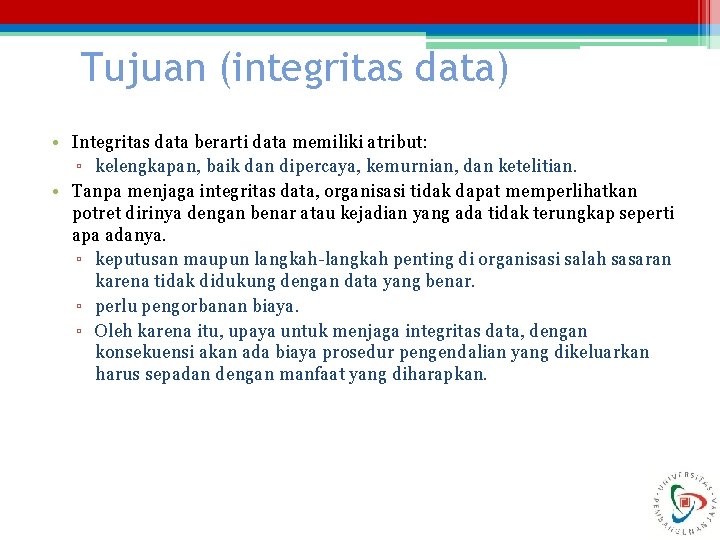 Tujuan (integritas data)

• Integritas data berarti data memiliki atribut:
 ▫ kelengkapan, baik dan dipercaya, kemurnian, dan ketelitian.
• Tanpa menjaga integritas data, organisasi tidak dapat memperlihatkan potret dirinya dengan benar atau kejadian yang ada tidak terungkap seperti apa adanya.
 ▫ keputusan maupun langkah-langkah penting di organisasi salah sasaran karena tidak didukung dengan data yang benar.
 ▫ perlu pengorbanan biaya.
 ▫ Oleh karena itu, upaya untuk menjaga integritas data, dengan konsekuensi akan ada biaya prosedur pengendalian yang dikeluarkan harus sepadan dengan manfaat yang diharapkan.

UNIVERSITAS PEMBANGUNAN JAYA